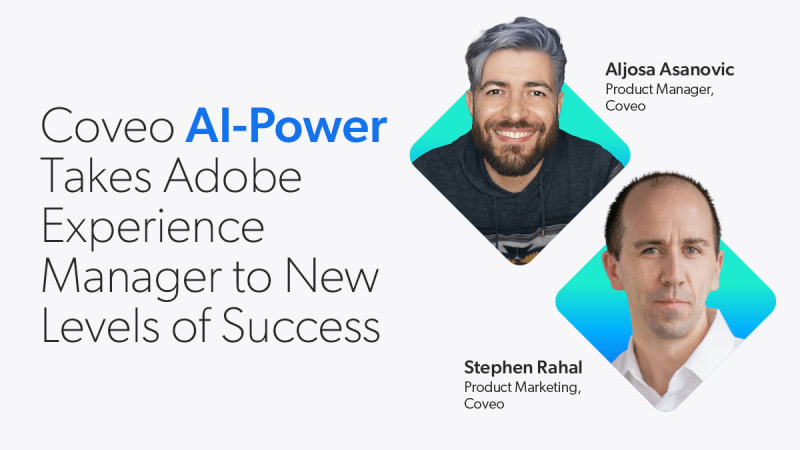 Coveo AI-Power Takes Adobe Experience Manager to New Levels of Success

Aljosa Asanovic
Product Manager, Coveo

Stephen Rahal
Product Marketing, Coveo